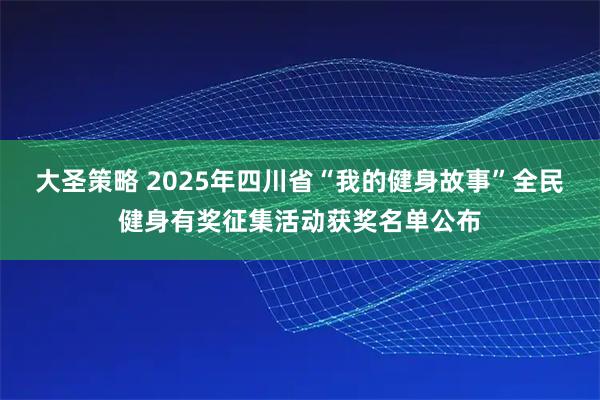 大圣策略 2025年四川省“我的健身故事”全民健身有奖征集活动获奖名单公布